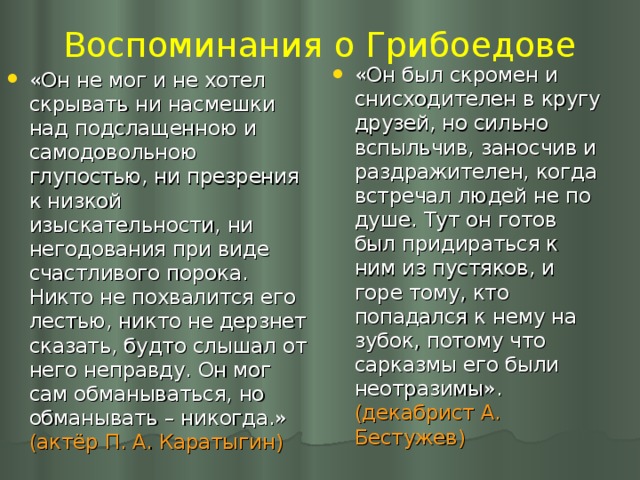 Воспоминания о Грибоедове

«Он не мог и не хотел скрывать ни насмешки над подслащенною и самодовольною глупостью, ни презрения к низкой изыскательности, ни негодования при виде счастливого порока. Никто не похвалится его лестью, никто не дерзнет сказать, будто слышал от него неправду. Он мог сам обманываться, но обманывать – никогда.» (актёр П. А. Каратыгин)

«Он был скромен и снисходителен в кругу друзей, но сильно вспыльчив, заносчив и раздражителен, когда встречал людей не по душе. Тут он готов был придираться к ним из пустяков, и горе тому, кто попадался к нему на зубок, потому что сарказмы его были неотразимы». (декабрист А. Бестужев)